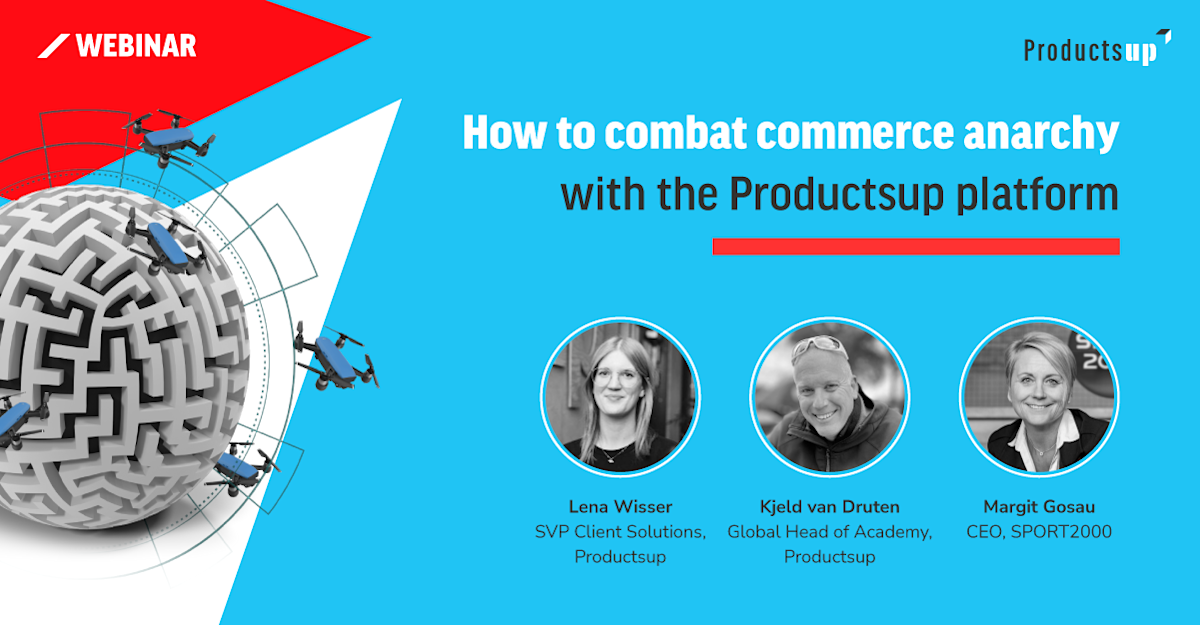 WEBINAR

Productsup

How to combat commerce anarchy with the Productsup platform

Lena Wisser
SVP Client Solutions, Productsup

Kjeld van Druten
Global Head of Academy, Productsup

Margit Gosau
CEO, SPORT2000